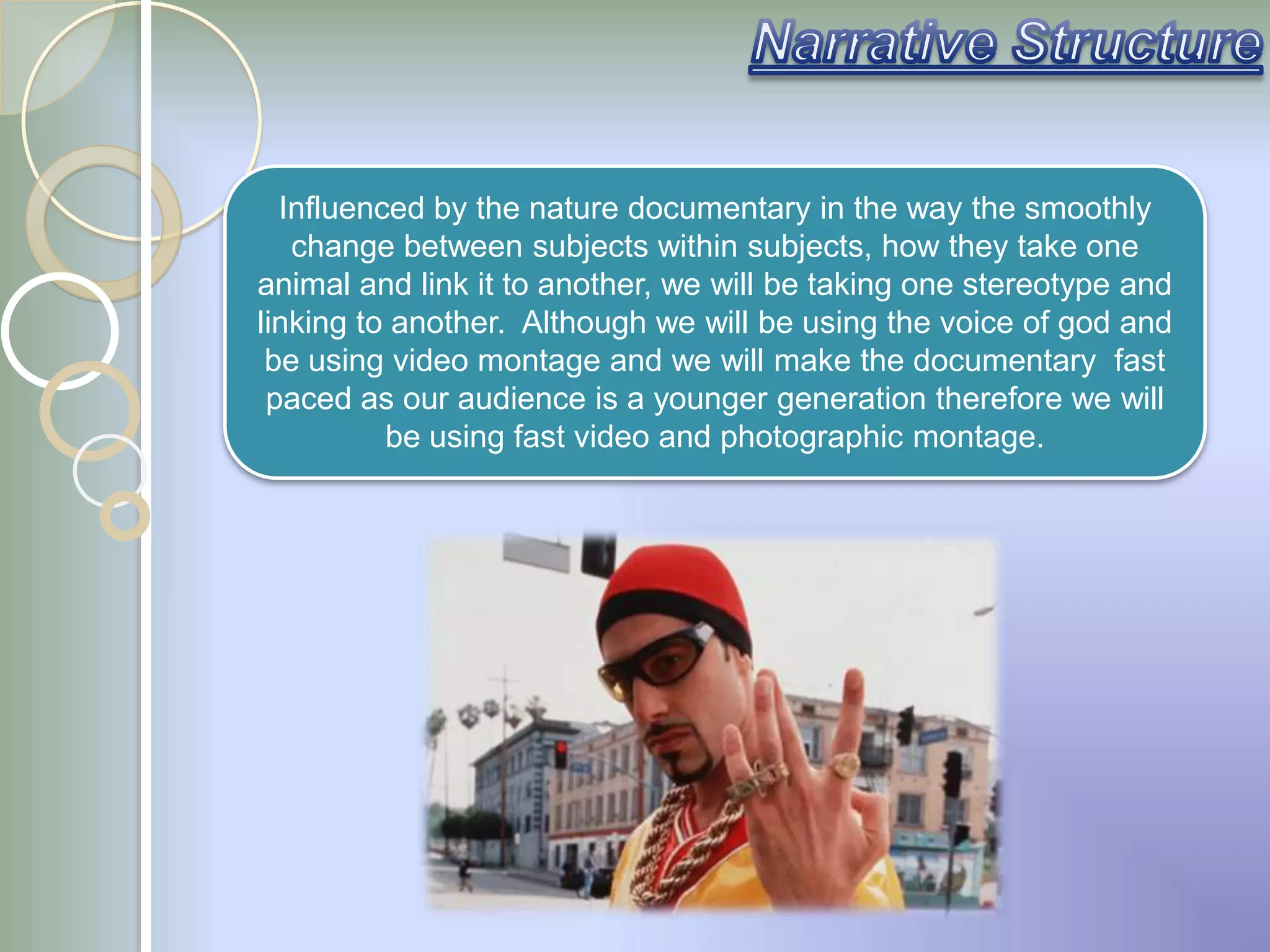 Narrative Structure

Influenced by the nature documentary in the way the smoothly change between subjects within subjects, how they take one animal and link it to another, we will be taking one stereotype and linking to another.  Although we will be using the voice of god and be using video montage and we will make the documentary  fast paced as our audience is a younger generation therefore we will be using fast video and photographic montage.